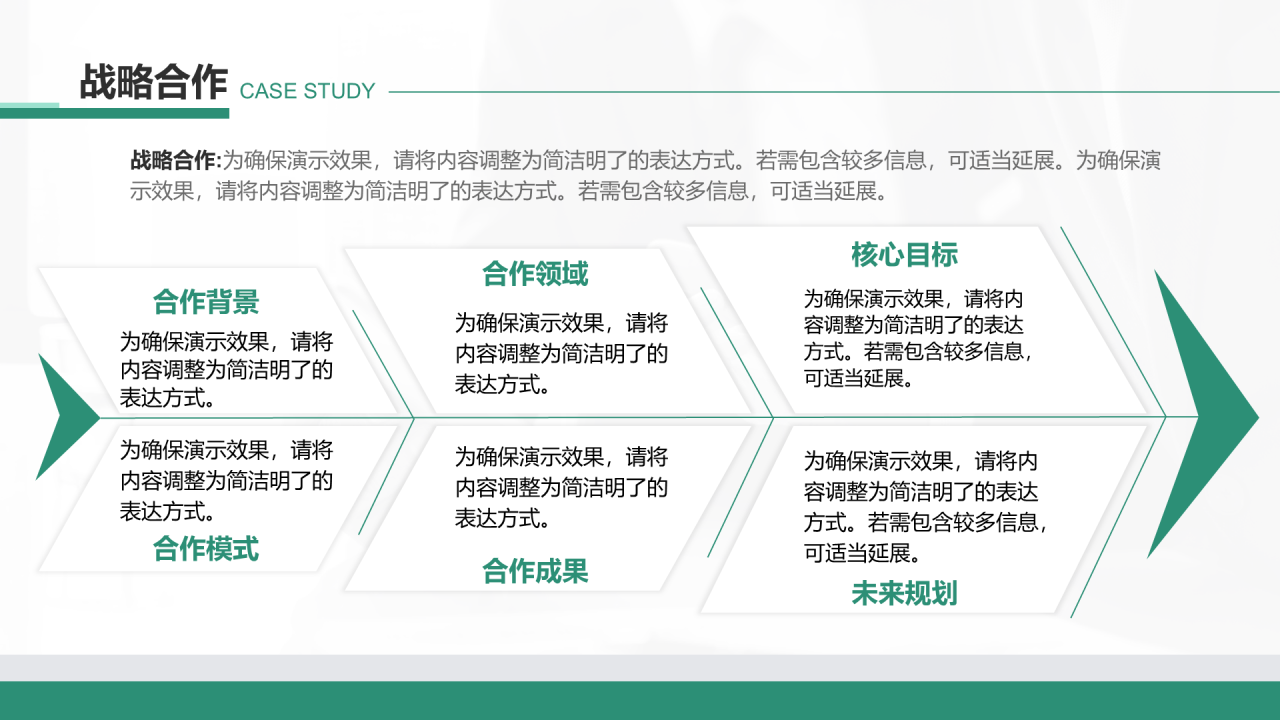 战略合作 CASE STUDY

战略合作:为确保演示效果，请将内容调整为简洁明了的表达方式。若需包含较多信息，可适当延展。为确保演示效果，请将内容调整为简洁明了的表达方式。若需包含较多信息，可适当延展。

合作背景
为确保演示效果，请将内容调整为简洁明了的表达方式。

为确保演示效果，请将内容调整为简洁明了的表达方式。
合作模式

合作领域
为确保演示效果，请将内容调整为简洁明了的表达方式。

为确保演示效果，请将内容调整为简洁明了的表达方式。
合作成果

核心目标
为确保演示效果，请将内容调整为简洁明了的表达方式。若需包含较多信息，可适当延展。

为确保演示效果，请将内容调整为简洁明了的表达方式。若需包含较多信息，可适当延展。
未来规划